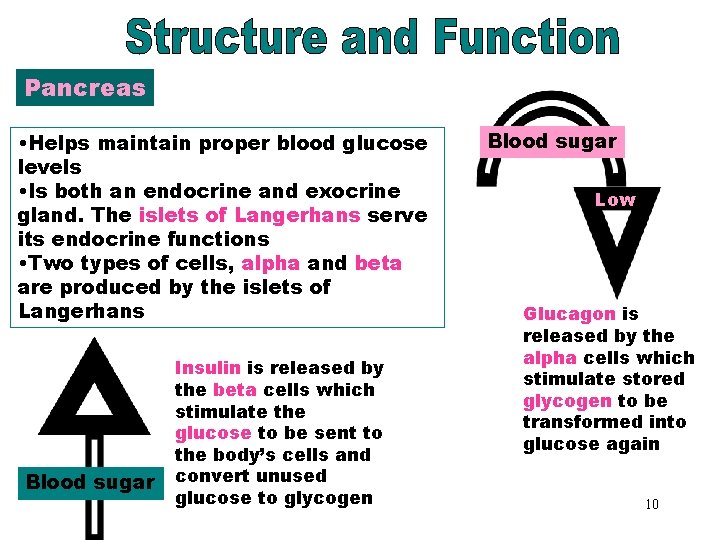 Structure and Function

Pancreas

•Helps maintain proper blood glucose levels
•Is both an endocrine and exocrine gland. The islets of Langerhans serve its endocrine functions
•Two types of cells, alpha and beta are produced by the islets of Langerhans

Blood sugar

Low

Glucagon is released by the alpha cells which stimulate stored glycogen to be transformed into glucose again

Insulin is released by the beta cells which stimulate the glucose to be sent to the body's cells and convert unused glucose to glycogen

Blood sugar

10